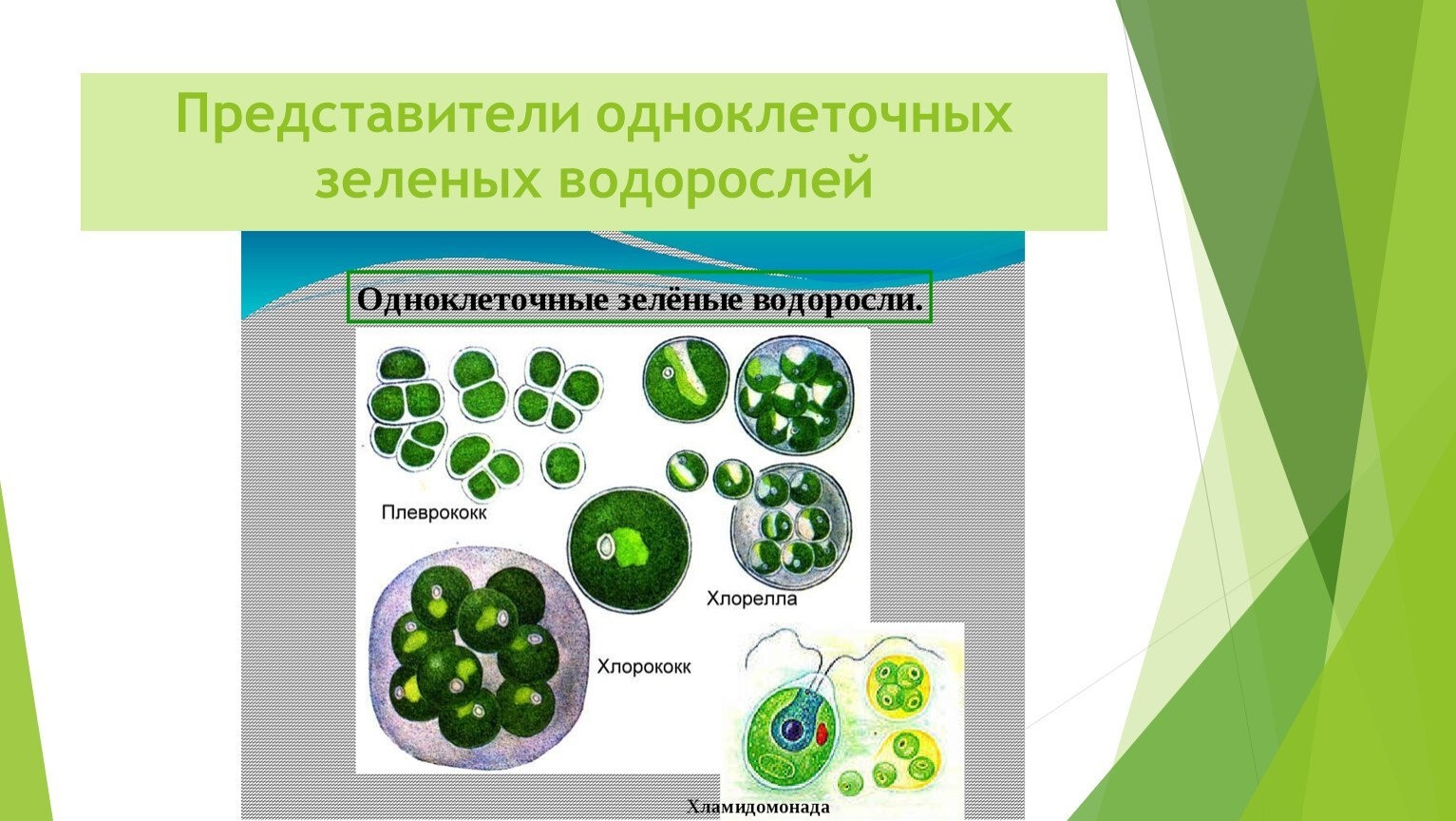 Представители одноклеточных зеленых водорослей

Одноклеточные зелёные водоросли.

Плеврококк

Хлорелла

Хлорококк

Хламидомонада